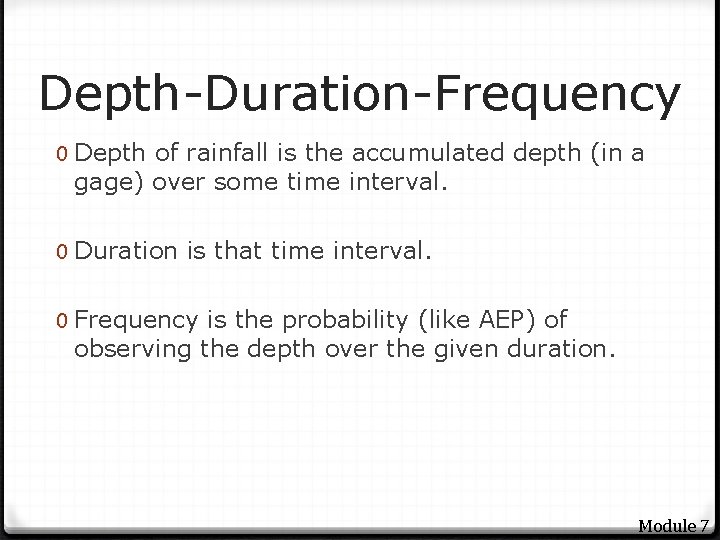 Depth-Duration-Frequency

0 Depth of rainfall is the accumulated depth (in a gage) over some time interval.

0 Duration is that time interval.

0 Frequency is the probability (like AEP) of observing the depth over the given duration.

Module 7